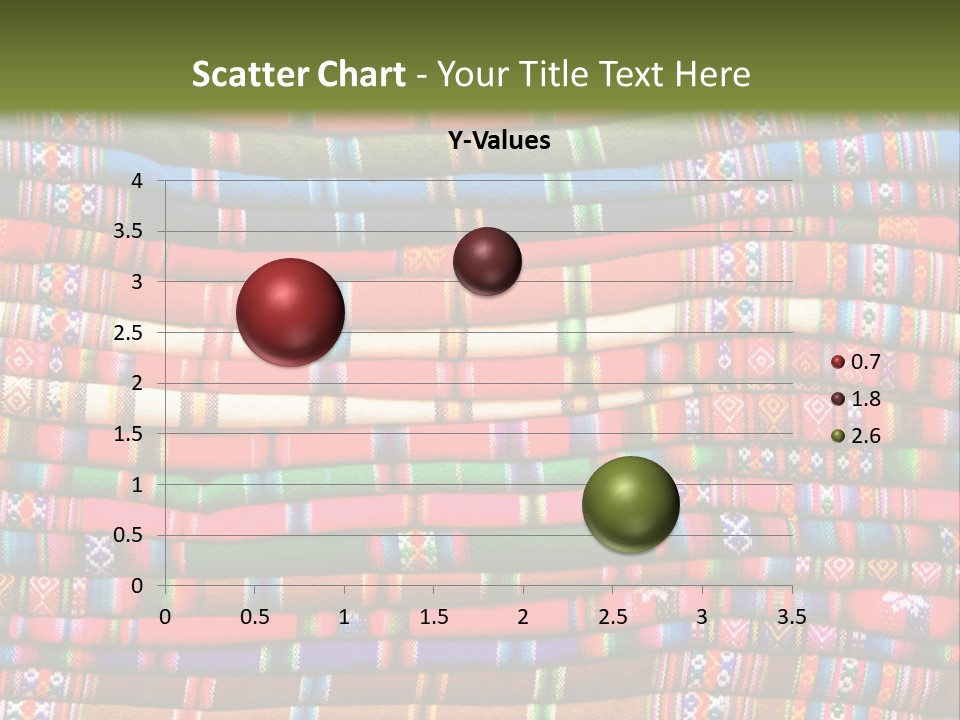 Scatter Chart - Your Title Text Here

Y-Values

4
3.5
3
2.5
2
1.5
1
0.5
0

0 0.5 1 1.5 2 2.5 3 3.5

0.7
1.8
2.6